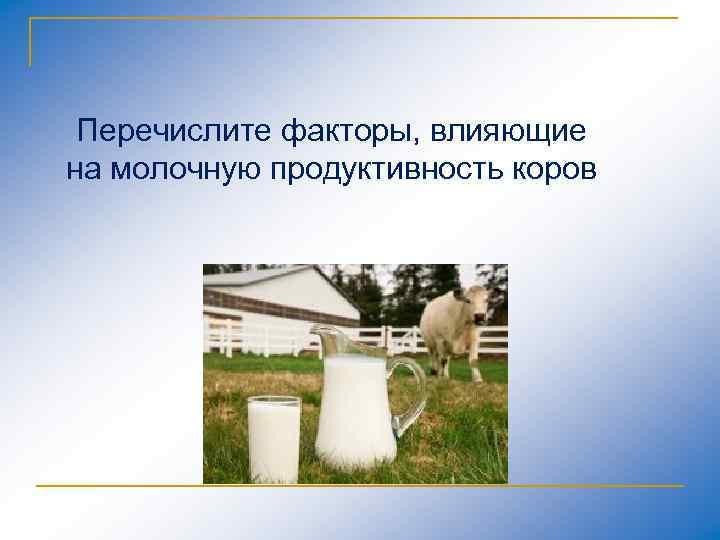 Перечислите факторы, влияющие на молочную продуктивность коров